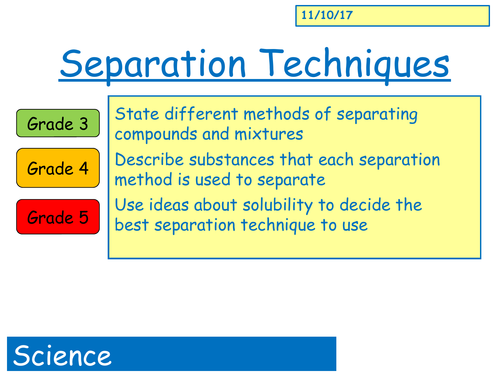 11/10/17

Separation Techniques

Grade 3

Grade 4

Grade 5

State different methods of separating compounds and mixtures

Describe substances that each separation method is used to separate

Use ideas about solubility to decide the best separation technique to use

Science